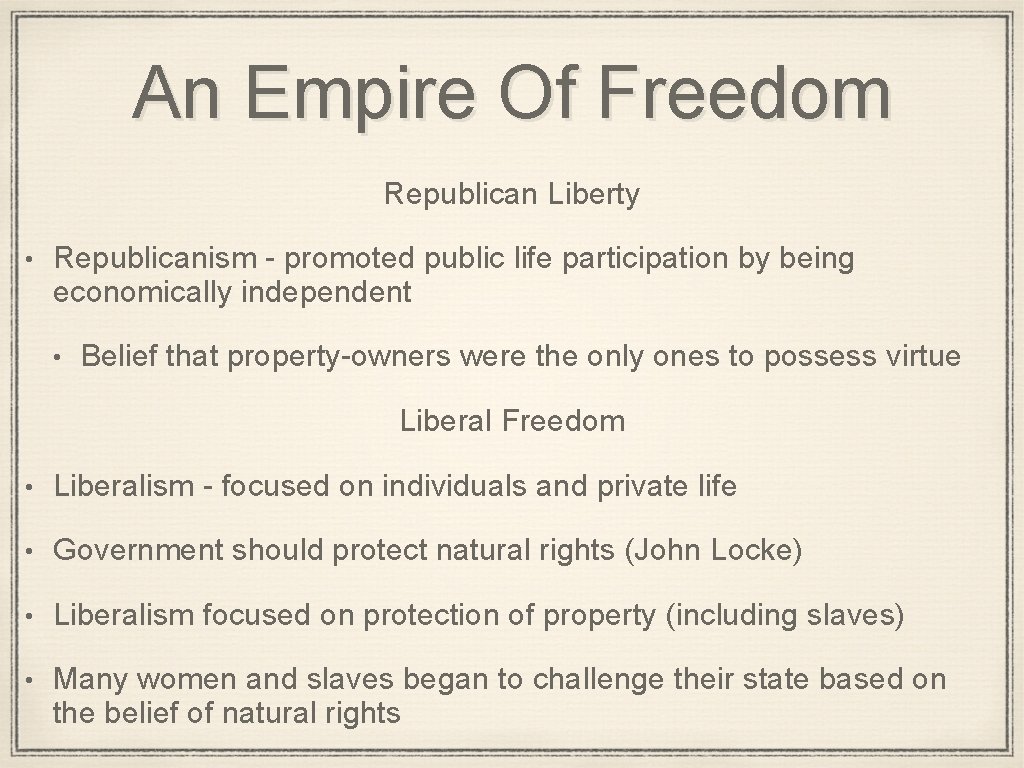 An Empire Of Freedom

Republican Liberty

• Republicanism - promoted public life participation by being economically independent

• Belief that property-owners were the only ones to possess virtue

Liberal Freedom

• Liberalism - focused on individuals and private life

• Government should protect natural rights (John Locke)

• Liberalism focused on protection of property (including slaves)

• Many women and slaves began to challenge their state based on the belief of natural rights